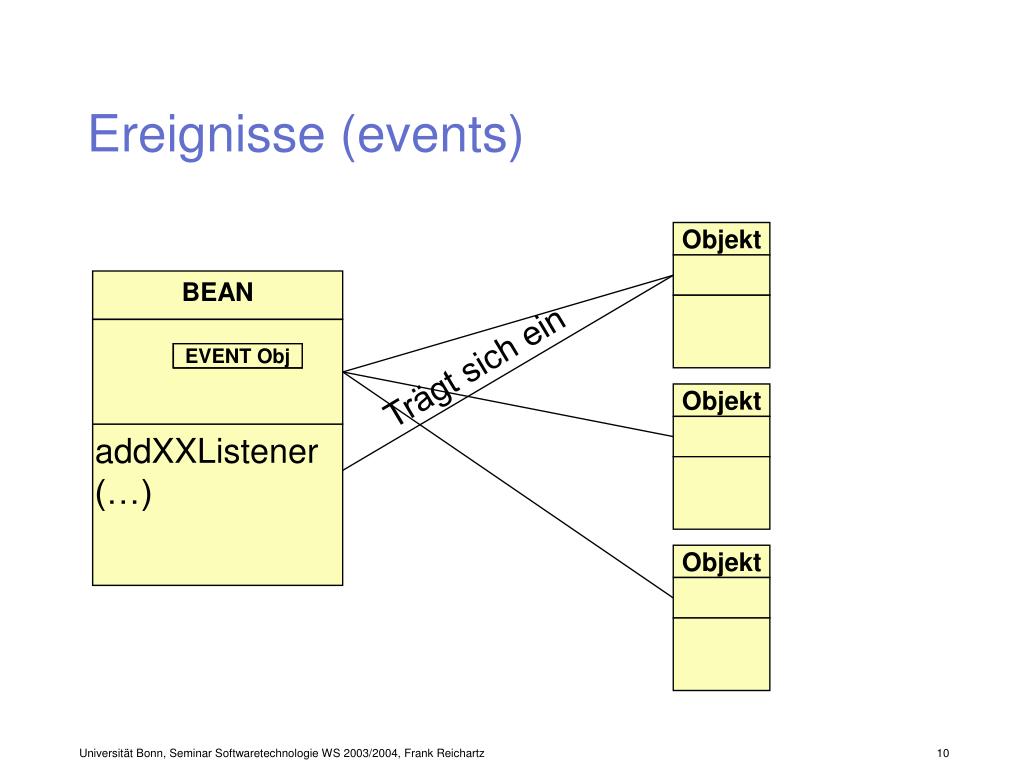 Ereignisse (events)

BEAN

EVENT Obj

addXXListener (…)

Trägt sich ein

Objekt

Objekt

Objekt

Universität Bonn, Seminar Softwaretechnologie WS 2003/2004, Frank Reichartz

10